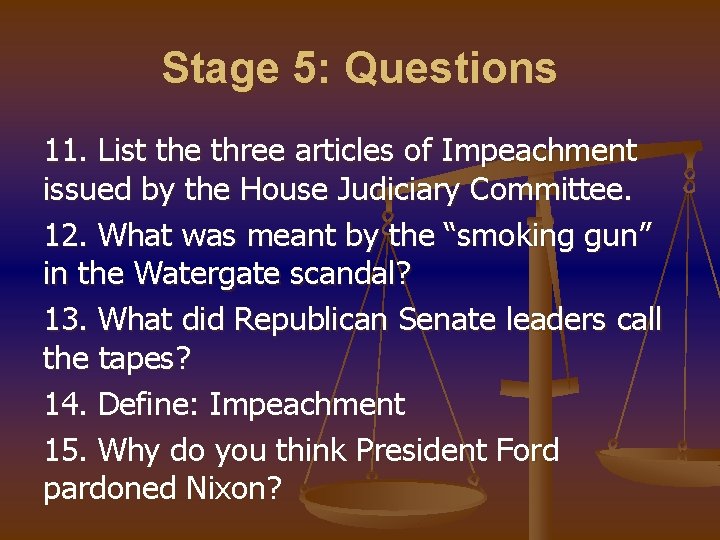 Stage 5: Questions

11. List the three articles of Impeachment issued by the House Judiciary Committee.

12. What was meant by the “smoking gun” in the Watergate scandal?

13. What did Republican Senate leaders call the tapes?

14. Define: Impeachment

15. Why do you think President Ford pardoned Nixon?